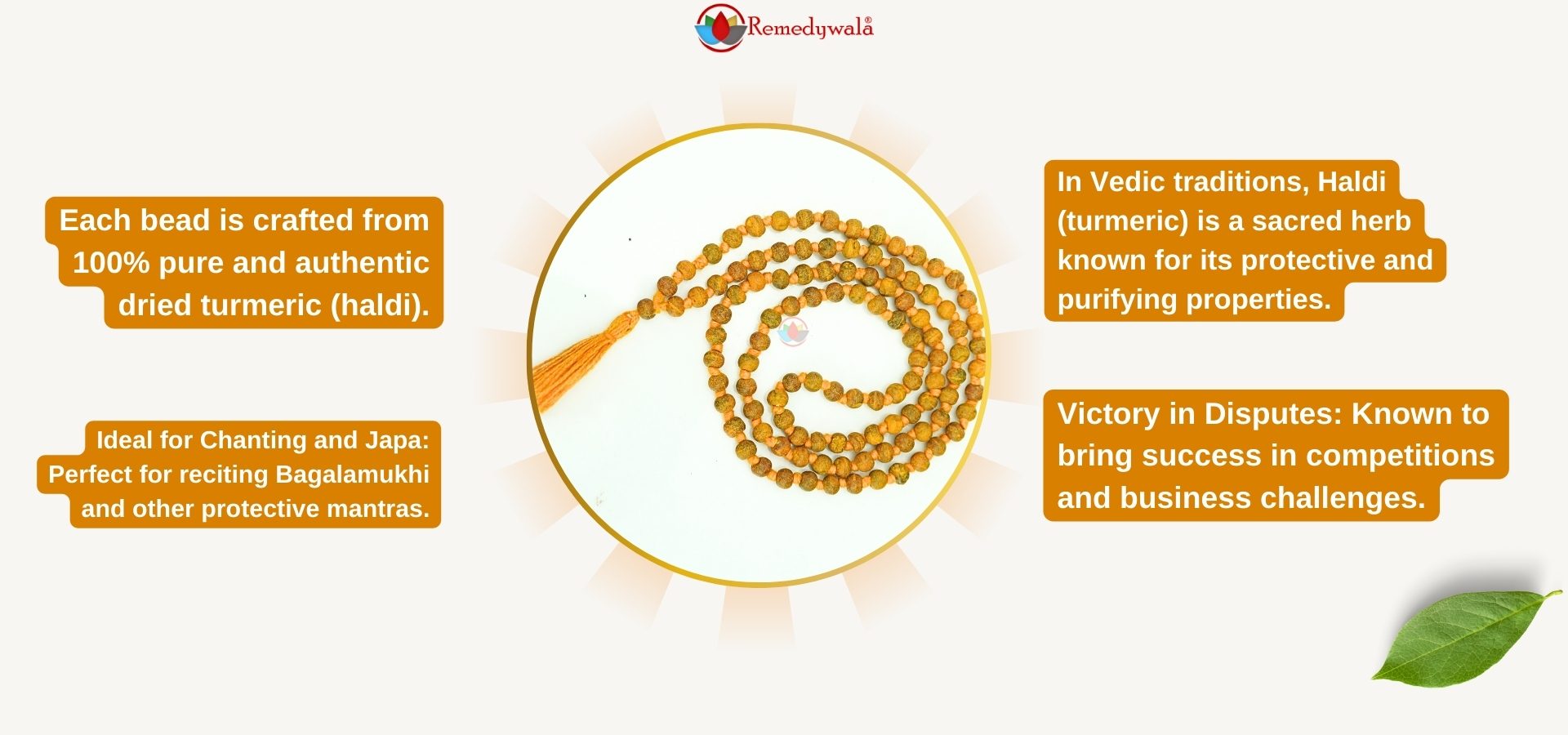 Remedywala®

Each bead is crafted from 100% pure and authentic dried turmeric (haldi).

Ideal for Chanting and Japa: Perfect for reciting Bagalamukhi and other protective mantras.

In Vedic traditions, Haldi (turmeric) is a sacred herb known for its protective and purifying properties.

Victory in Disputes: Known to bring success in competitions and business challenges.